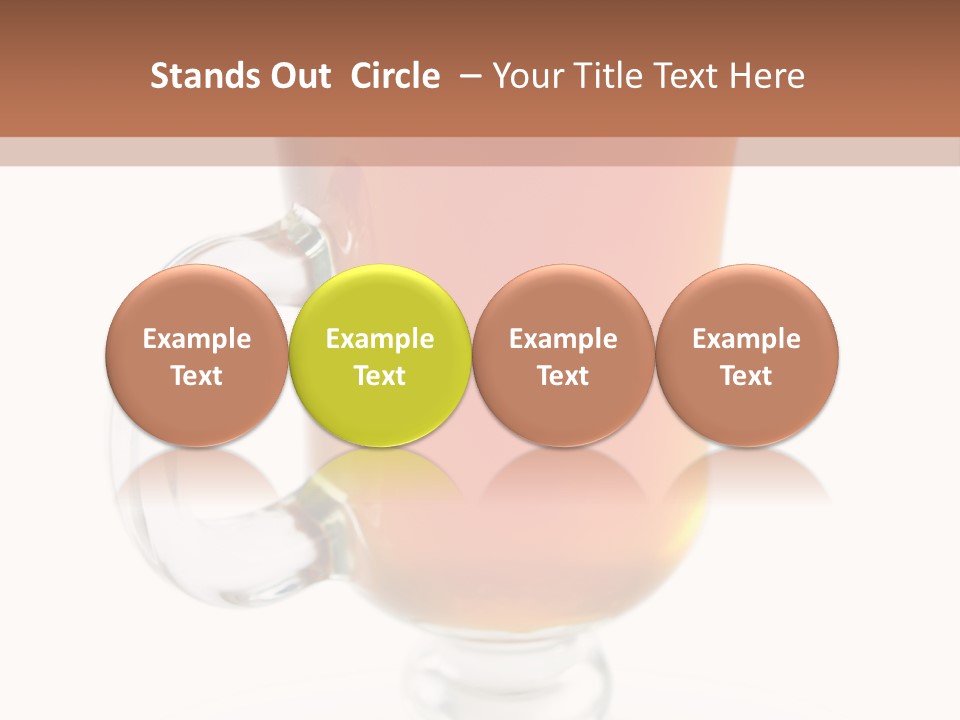 Stands Out Circle – Your Title Text Here

Example Text

Example Text

Example Text

Example Text